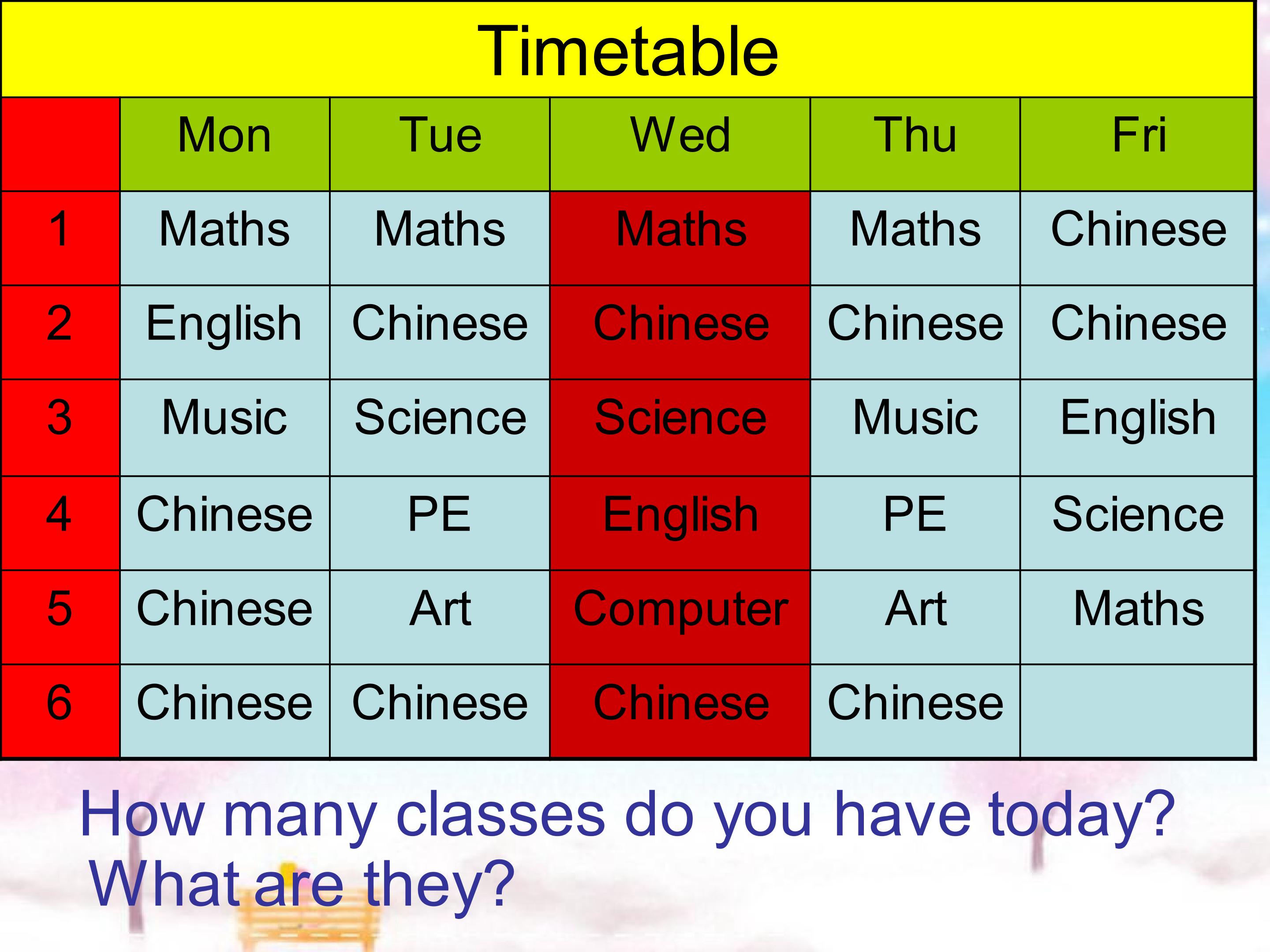 Timetable

| | Mon | Tue | Wed | Thu | Fri |
|---|---|---|---|---|---|
| 1 | Maths | Maths | Maths | Maths | Chinese |
| 2 | English | Chinese | Chinese | Chinese | Chinese |
| 3 | Music | Science | Science | Music | English |
| 4 | Chinese | PE | English | PE | Science |
| 5 | Chinese | Art | Computer | Art | Maths |
| 6 | Chinese | Chinese | Chinese | Chinese | |

How many classes do you have today? What are they?